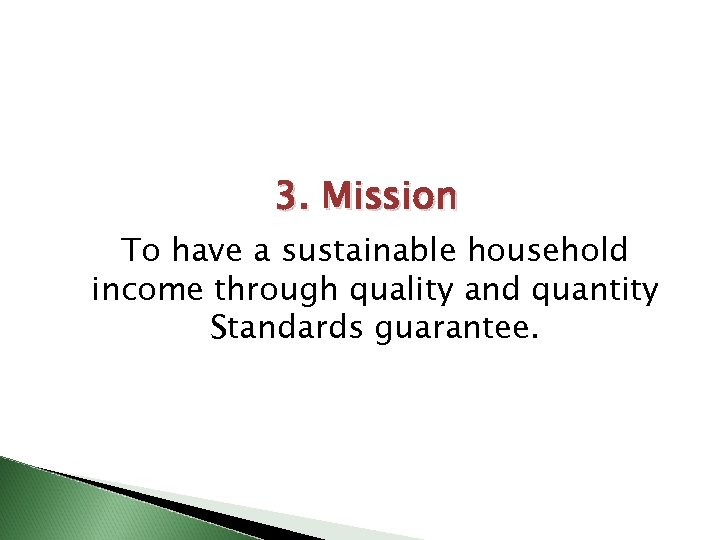 3. Mission

To have a sustainable household income through quality and quantity Standards guarantee.